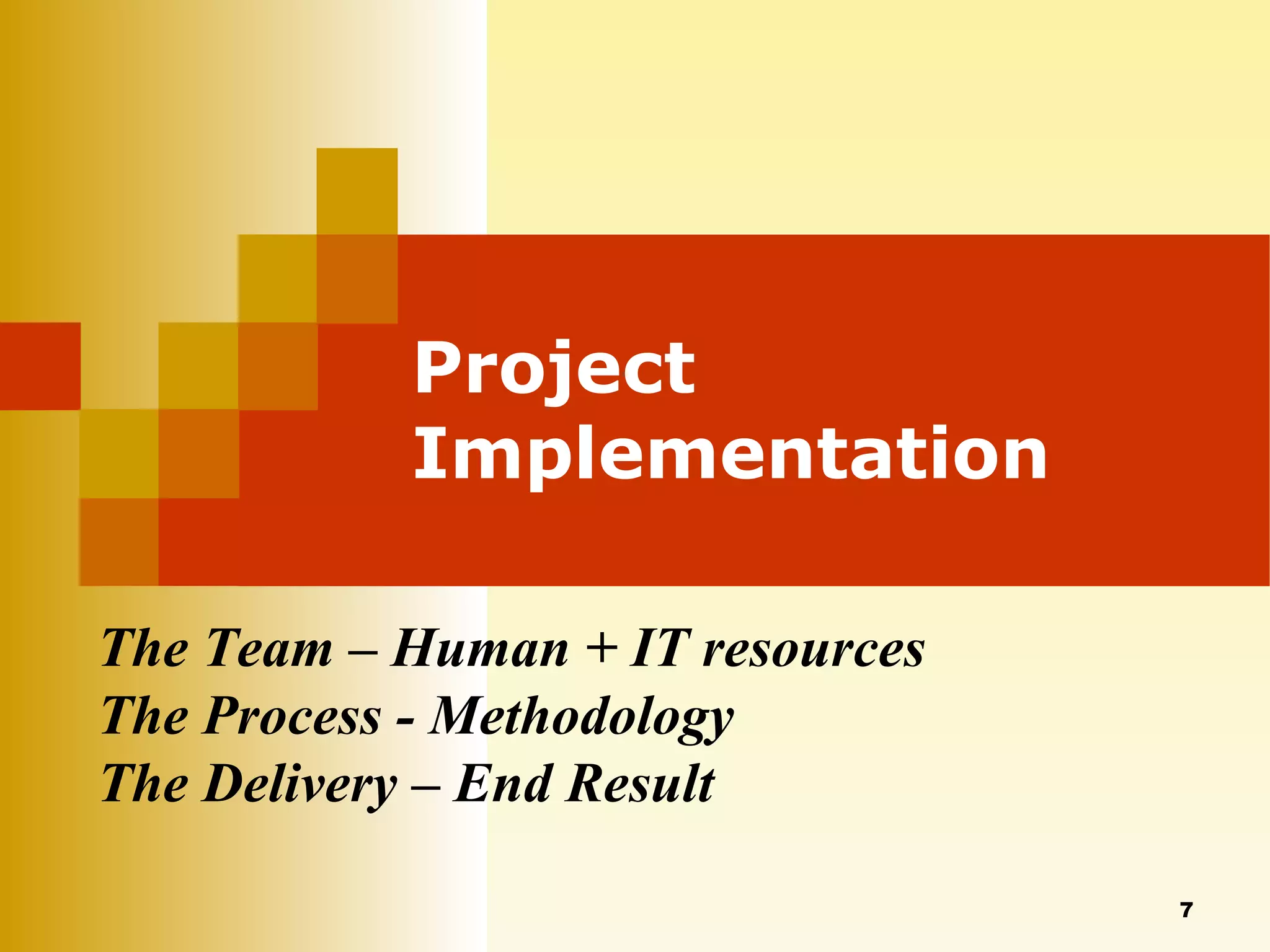 Project Implementation

The Team – Human + IT resources
The Process - Methodology
The Delivery – End Result

7